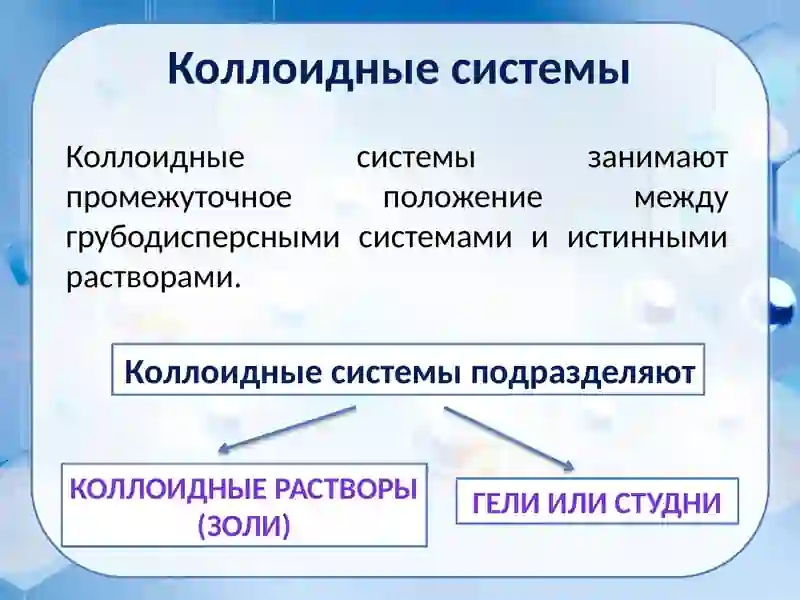 Коллоидные системы

Коллоидные системы занимают промежуточное положение между грубодисперсными системами и истинными растворами.

Коллоидные системы подразделяют

КОЛЛОИДНЫЕ РАСТВОРЫ (ЗОЛИ)

ГЕЛИ ИЛИ СТУДНИ